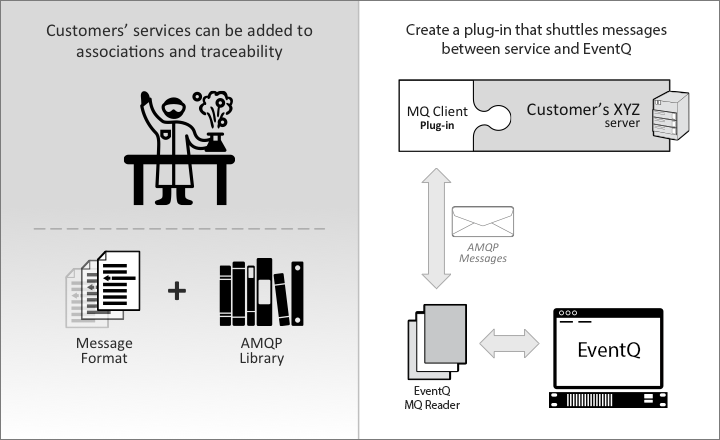 Customers' services can be added to associations and traceability

Message Format

+

AMQP Library

Create a plug-in that shuttles messages between service and EventQ

MQ Client
Plug-in

Customer's XYZ
server

AMQP Messages

EventQ MQ Reader

EventQ